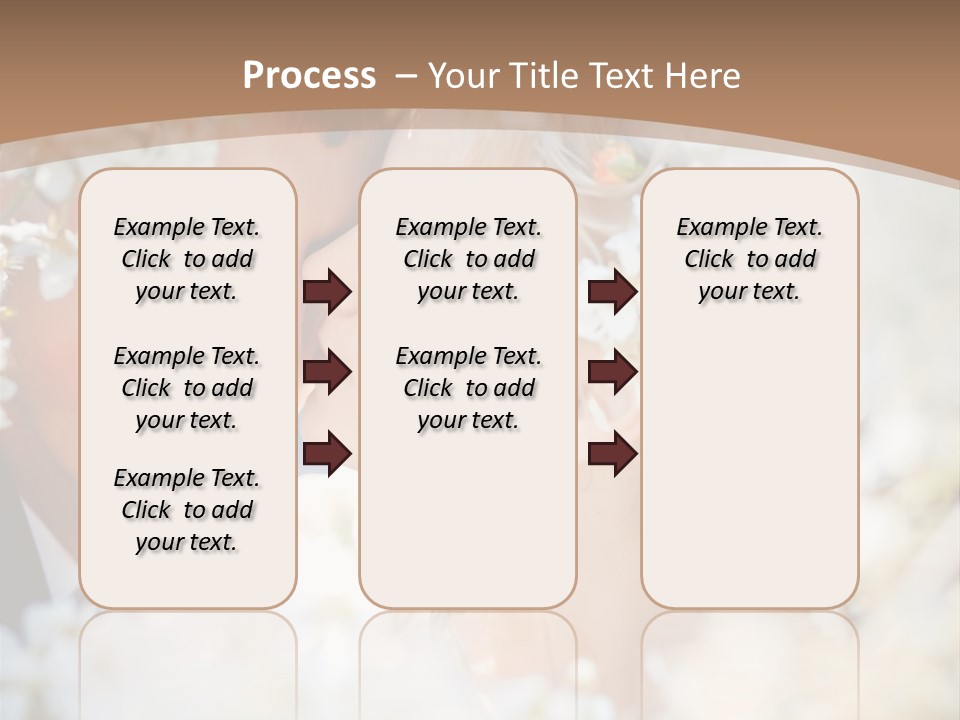 Process – Your Title Text Here

Example Text. Click to add your text.

Example Text. Click to add your text.

Example Text. Click to add your text.

Example Text. Click to add your text.

Example Text. Click to add your text.

Example Text. Click to add your text.